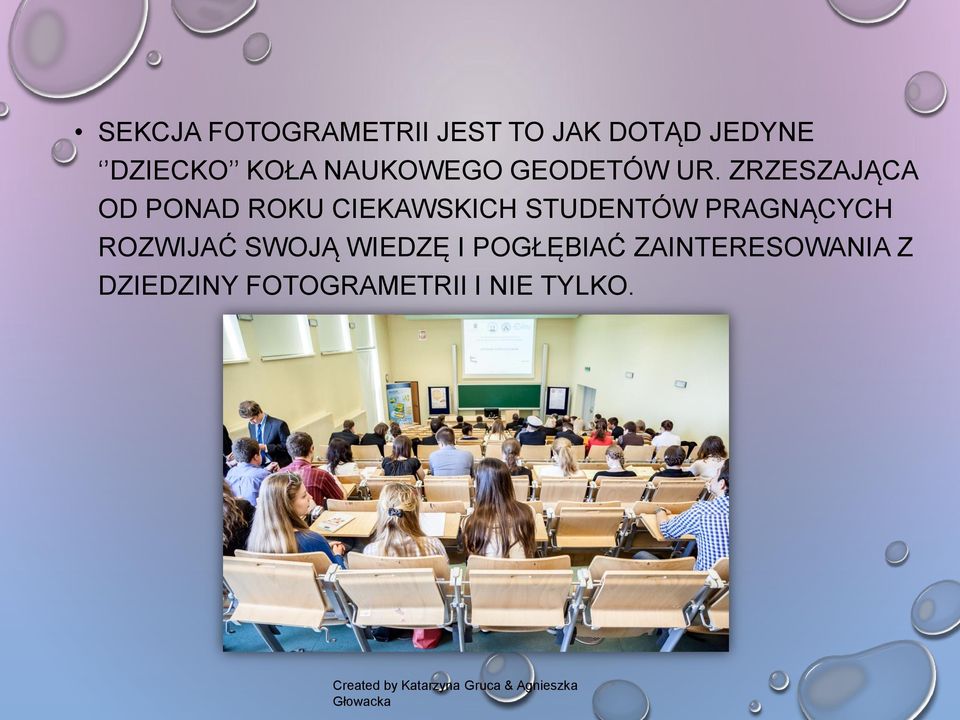 • SEKCJA FOTOGRAMETRII JEST TO JAK DOTĄD JEDYNE ‘’DZIECKO’’ KOŁA NAUKOWEGO GEODETÓW UR. ZRZESZAJĄCA OD PONAD ROKU CIEKAWSKICH STUDENTÓW PRAGNĄCYCH ROZWIJAĆ SWOJĄ WIEDZĘ I POGŁĘBIAĆ ZAINTERESOWANIA Z DZIEDZINY FOTOGRAMETRII I NIE TYLKO.

Created by Katarzyna Gruca & Agnieszka Głowacka